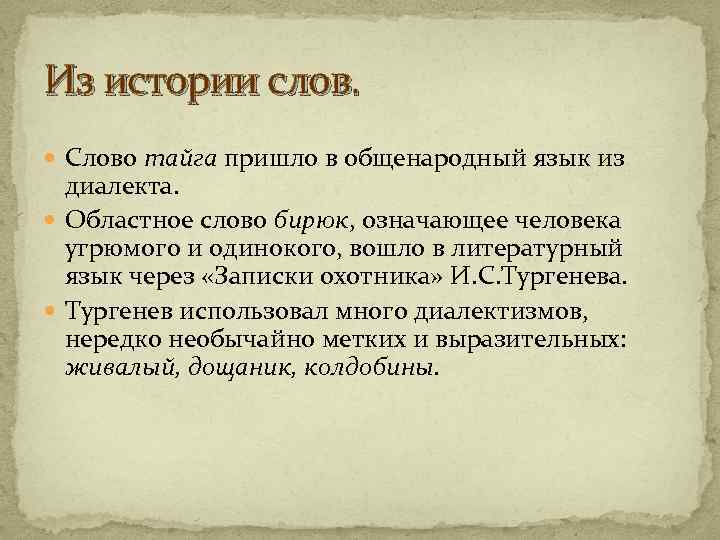 Из истории слов.

Слово тайга пришло в общенародный язык из диалекта.

Областное слово бирюк, означающее человека угрюмого и одинокого, вошло в литературный язык через «Записки охотника» И.С.Тургенева.

Тургенев использовал много диалектизмов, нередко необычайно метких и выразительных: живалый, дощаник, колдобины.